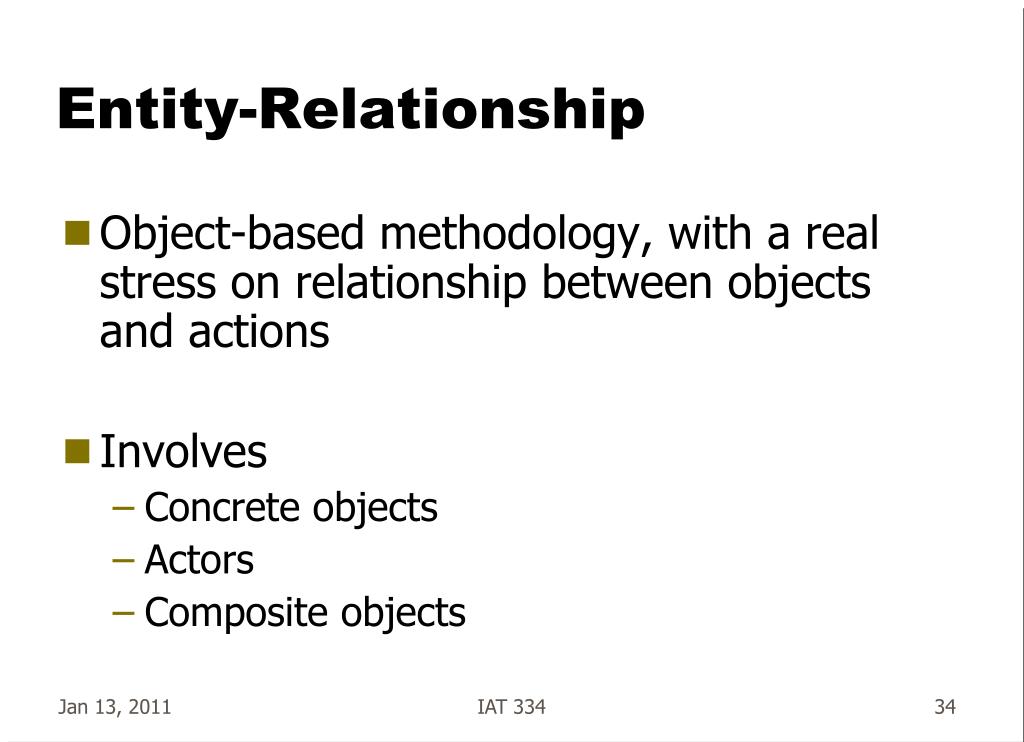 Entity-Relationship

Object-based methodology, with a real stress on relationship between objects and actions

Involves
– Concrete objects
– Actors
– Composite objects

Jan 13, 2011
IAT 334
34